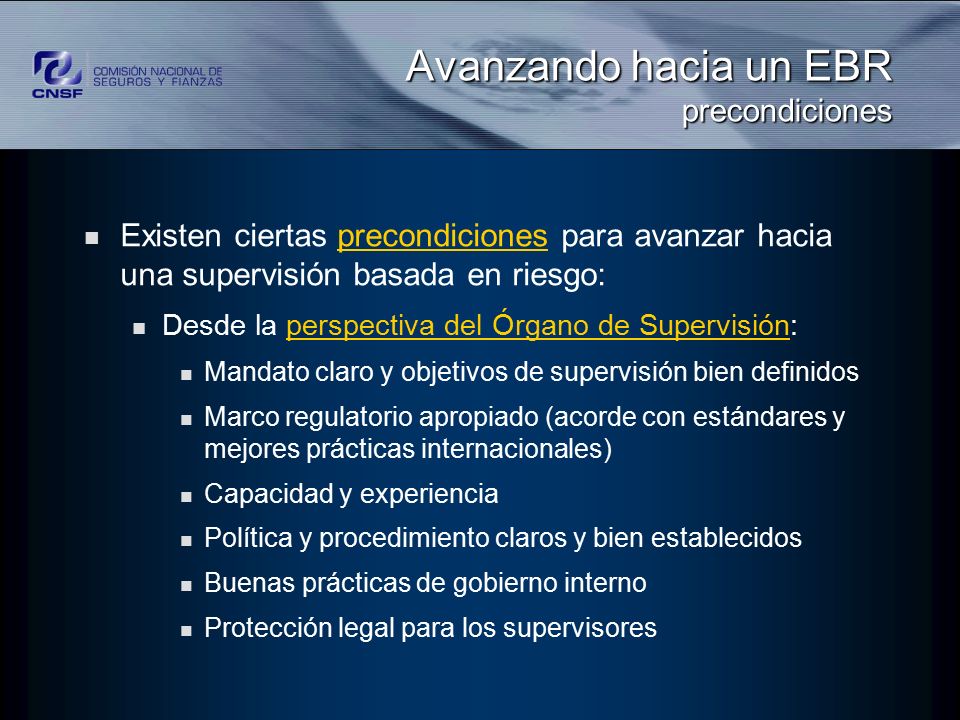 CNSF COMISIÓN NACIONAL DE SEGUROS Y FIANZAS

Avanzando hacia un EBR
precondiciones

Existen ciertas precondiciones para avanzar hacia una supervisión basada en riesgo:

Desde la perspectiva del Órgano de Supervisión:

Mandato claro y objetivos de supervisión bien definidos

Marco regulatorio apropiado (acorde con estándares y mejores prácticas internacionales)

Capacidad y experiencia

Política y procedimiento claros y bien establecidos

Buenas prácticas de gobierno interno

Protección legal para los supervisores